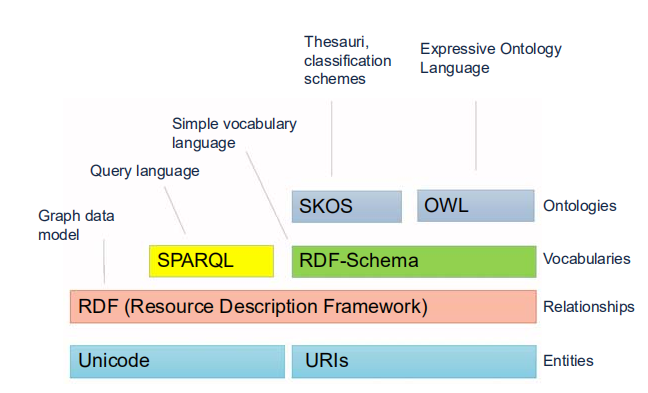 Thesauri, classification schemes

Expressive Ontology Language

Simple vocabulary language

Query language

Graph data model

SKOS

OWL

Ontologies

SPARQL

RDF-Schema

Vocabularies

RDF (Resource Description Framework)

Relationships

Unicode

URIs

Entities